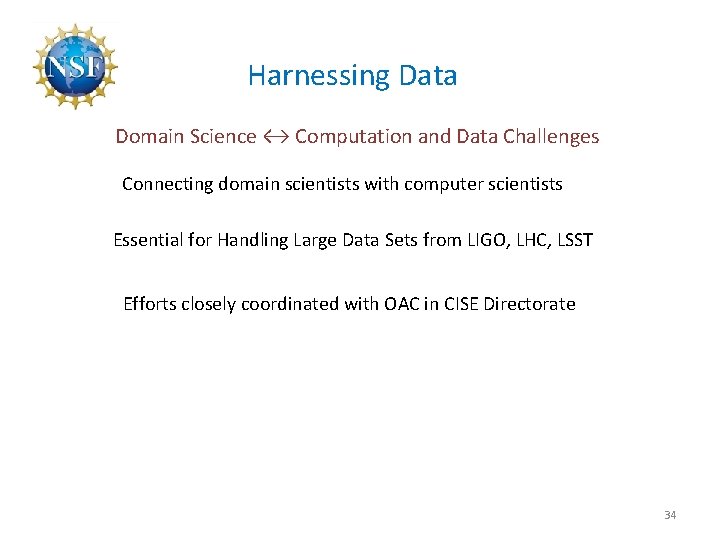 NSF

Harnessing Data

Domain Science ↔ Computation and Data Challenges

Connecting domain scientists with computer scientists

Essential for Handling Large Data Sets from LIGO, LHC, LSST

Efforts closely coordinated with OAC in CISE Directorate

34